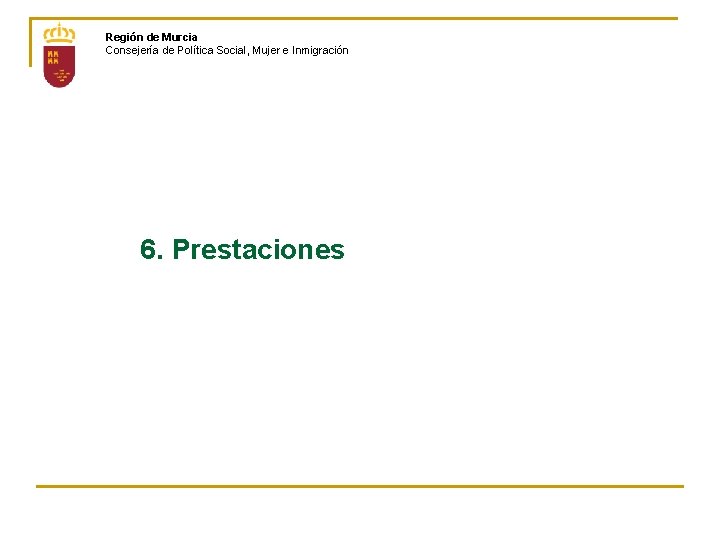 Región de Murcia
Consejería de Política Social, Mujer e Inmigración

6. Prestaciones